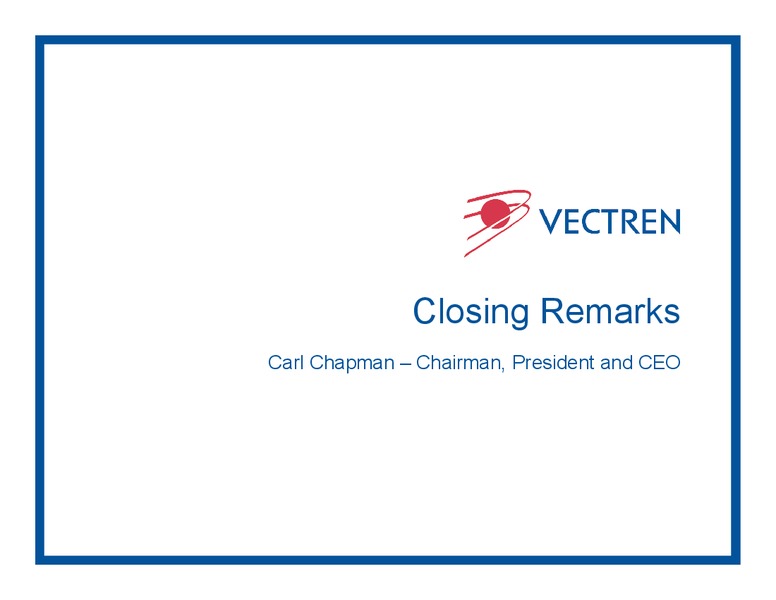 VECTREN

Closing Remarks

Carl Chapman – Chairman, President and CEO